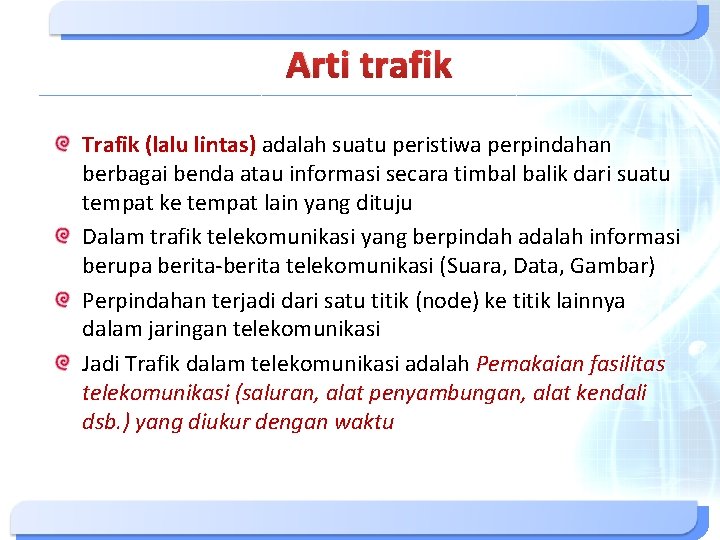 Arti trafik

Trafik (lalu lintas) adalah suatu peristiwa perpindahan berbagai benda atau informasi secara timbal balik dari suatu tempat ke tempat lain yang dituju

Dalam trafik telekomunikasi yang berpindah adalah informasi berupa berita-berita telekomunikasi (Suara, Data, Gambar)

Perpindahan terjadi dari satu titik (node) ke titik lainnya dalam jaringan telekomunikasi

Jadi Trafik dalam telekomunikasi adalah Pemakaian fasilitas telekomunikasi (saluran, alat penyambungan, alat kendali dsb.) yang diukur dengan waktu